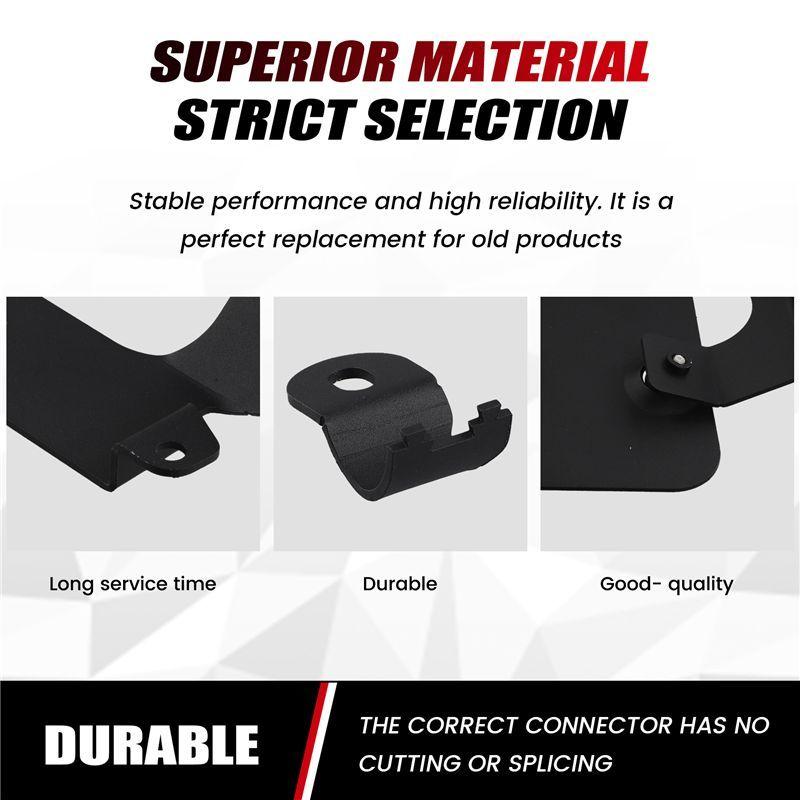 SUPERIOR MATERIAL
STRICT SELECTION

Stable performance and high reliability. It is a perfect replacement for old products

Long service time

Durable

Good- quality

DURABLE

THE CORRECT CONNECTOR HAS NO CUTTING OR SPLICING